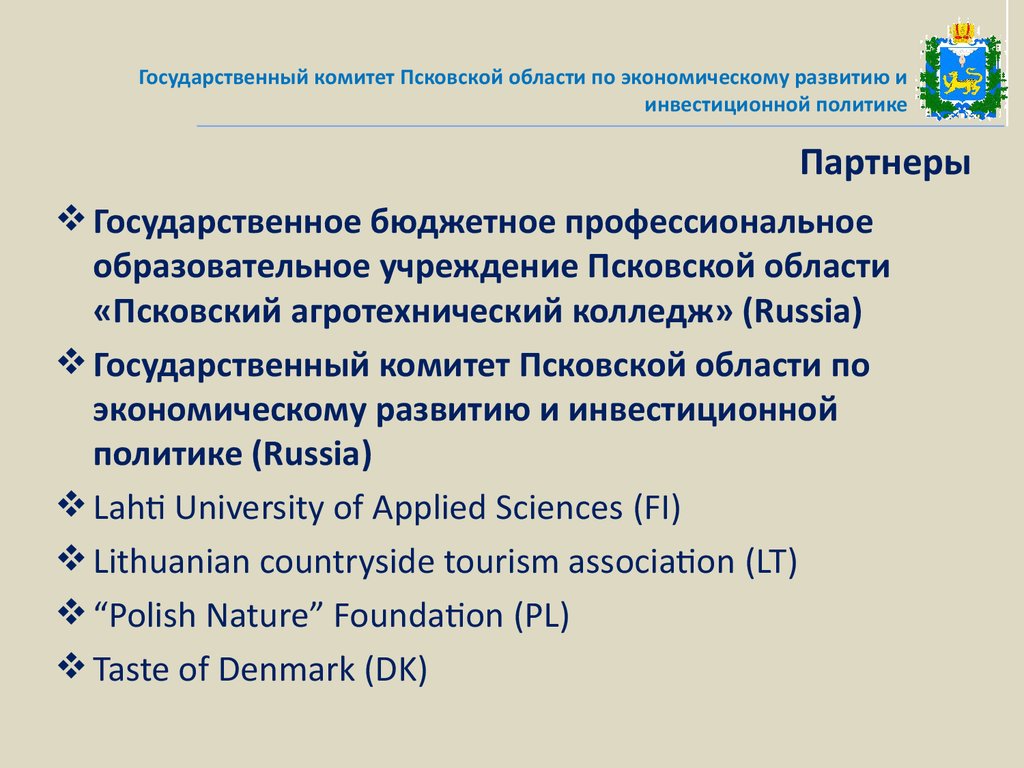 Государственный комитет Псковской области по экономическому развитию и инвестиционной политике

Партнеры

❖ Государственное бюджетное профессиональное образовательное учреждение Псковской области «Псковский агротехнический колледж» (Russia)

❖ Государственный комитет Псковской области по экономическому развитию и инвестиционной политике (Russia)

❖ Lahti University of Applied Sciences (FI)

❖ Lithuanian countryside tourism association (LT)

❖ “Polish Nature” Foundation (PL)

❖ Taste of Denmark (DK)